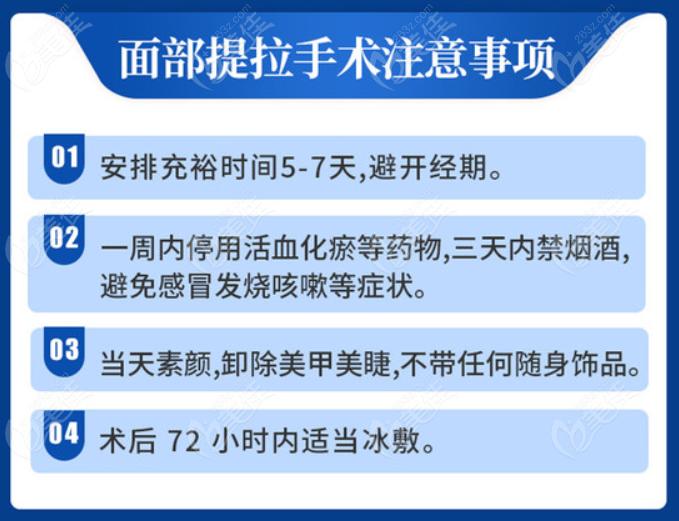 面部提拉手术注意事项

01 安排充裕时间5-7天,避开经期。

02 一周内停用活血化瘀等药物,三天内禁烟酒,避免感冒发烧咳嗽等症状。

03 当天素颜,卸除美甲美睫,不带任何随身饰品。

04 术后 72 小时内适当冰敷。